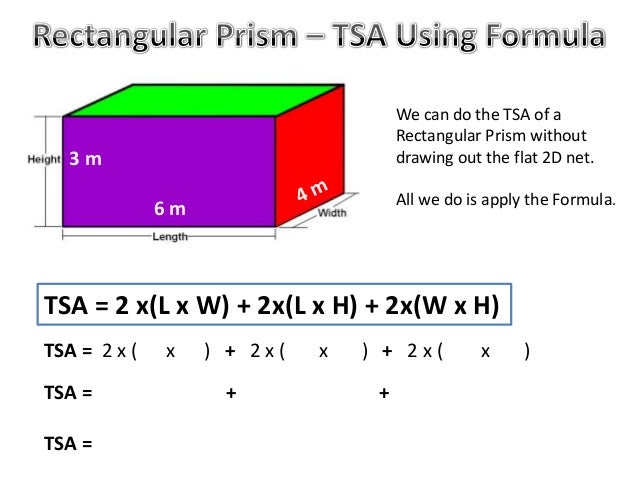 Rectangular Prism – TSA Using Formula

Height 3 m

6 m

4 m

Width

Length

We can do the TSA of a Rectangular Prism without drawing out the flat 2D net.

All we do is apply the Formula.

TSA = 2 x(L x W) + 2x(L x H) + 2x(W x H)

TSA = 2 x ( x ) + 2 x ( x ) + 2 x ( x )

TSA = + +

TSA =